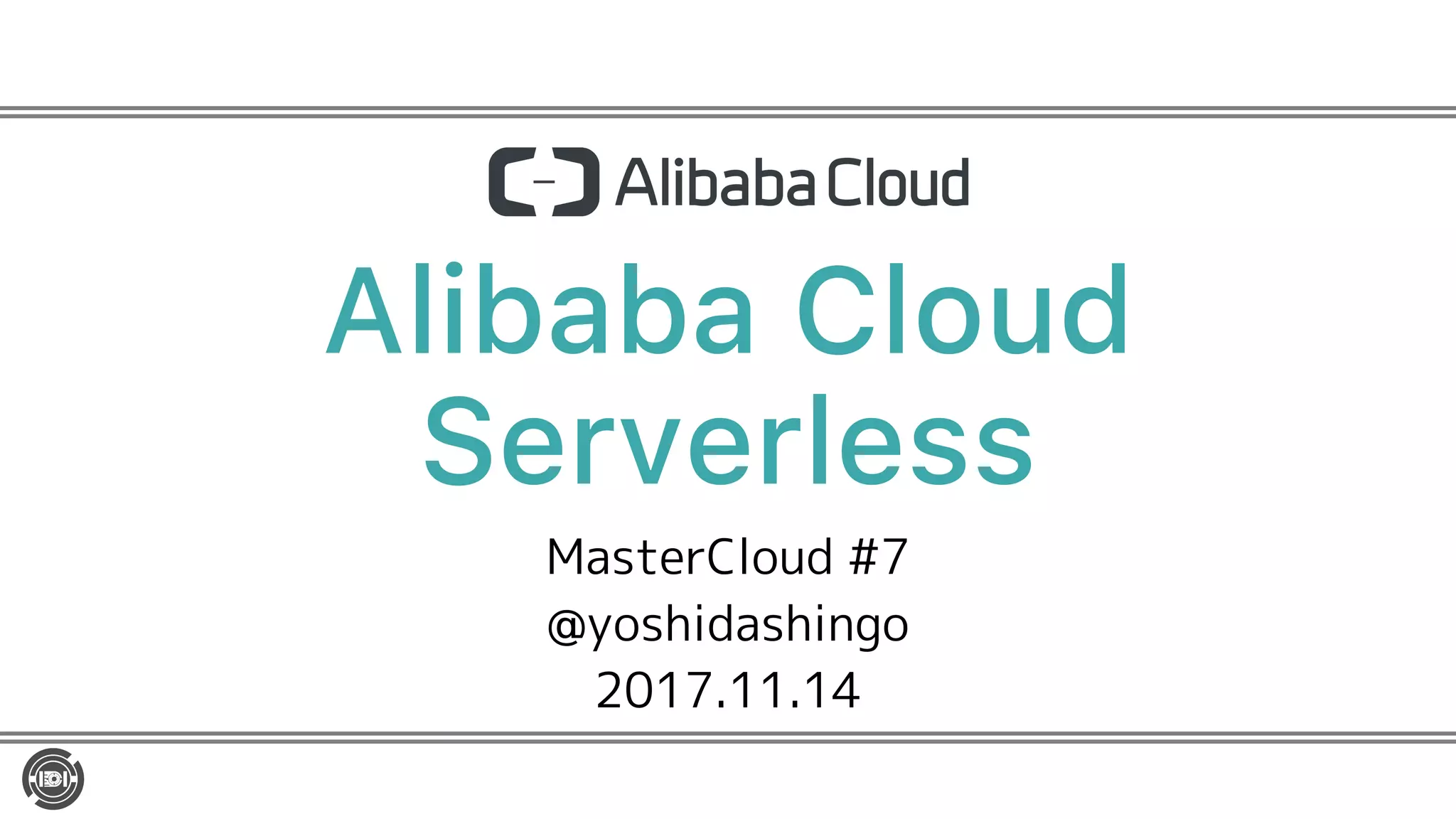 Alibaba Cloud

Alibaba Cloud Serverless

MasterCloud #7
@yoshidashingo
2017.11.14